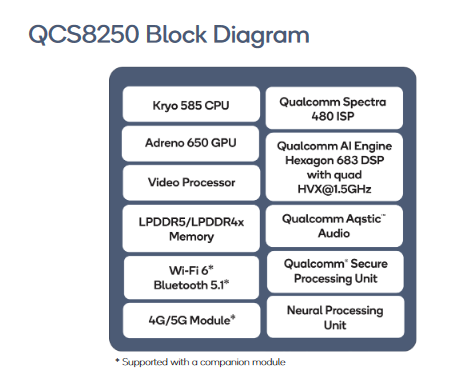 QCS8250 Block Diagram

Kryo 585 CPU

Adreno 650 GPU

Video Processor

LPDDR5/LPDDR4x Memory

Wi-Fi 6*
Bluetooth 5.1*

4G/5G Module*

Qualcomm Spectra 480 ISP

Qualcomm AI Engine Hexagon 683 DSP with quad HVX@1.5GHz

Qualcomm Aqstic™ Audio

Qualcomm® Secure Processing Unit

Neural Processing Unit

* Supported with a companion module